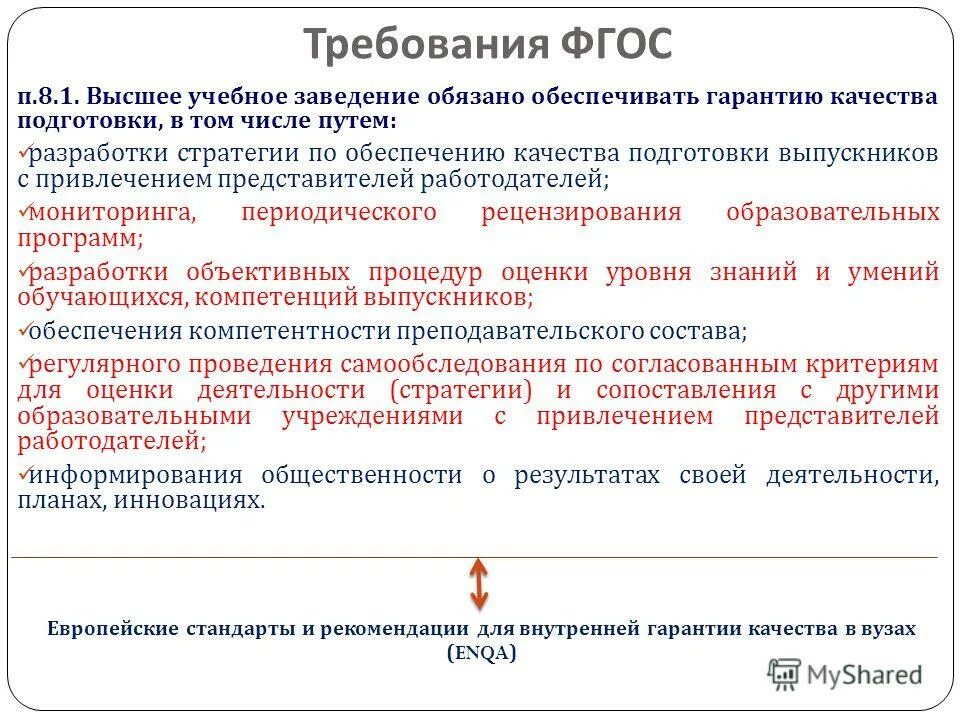 Требования ФГОС

п.8.1. Высшее учебное заведение обязано обеспечивать гарантию качества подготовки, в том числе путем:

✓разработки стратегии по обеспечению качества подготовки выпускников с привлечением представителей работодателей;

✓мониторинга, периодического рецензирования образовательных программ;

✓разработки объективных процедур оценки уровня знаний и умений обучающихся, компетенций выпускников;

✓обеспечения компетентности преподавательского состава;

✓регулярного проведения самообследования по согласованным критериям для оценки деятельности (стратегии) и сопоставления с другими образовательными учреждениями с привлечением представителей работодателей;

✓информирования общественности о результатах своей деятельности, планах, инновациях.

Европейские стандарты и рекомендации для внутренней гарантии качества в вузах (ENQA)

MyShared